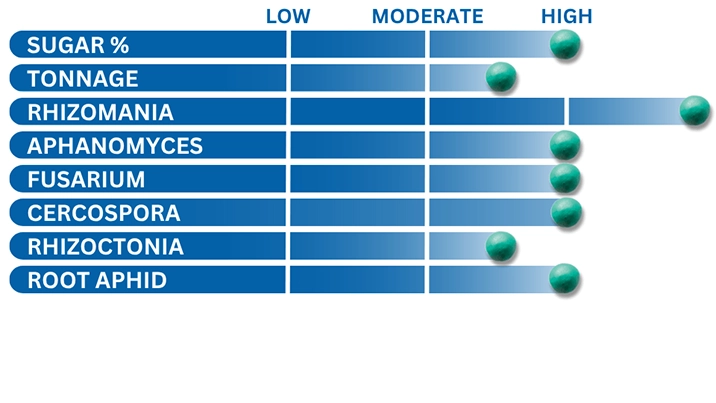 LOW MODERATE HIGH

SUGAR %

TONNAGE

RHIZOMANIA

APHANOMYCES

FUSARIUM

CERCOSPORA

RHIZOCTONIA

ROOT APHID